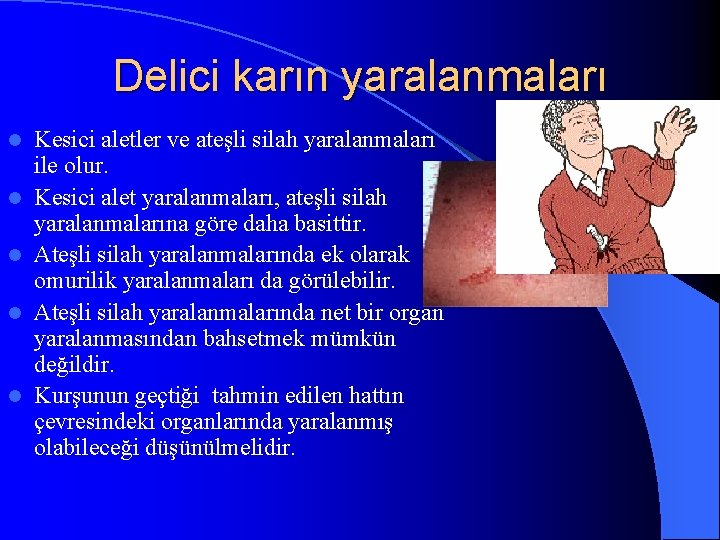 Delici karın yaralanmaları

- Kesici aletler ve ateşli silah yaralanmaları ile olur.
- Kesici alet yaralanmaları, ateşli silah yaralanmalarına göre daha basittir.
- Ateşli silah yaralanmalarında ek olarak omurilik yaralanmaları da görülebilir.
- Ateşli silah yaralanmalarında net bir organ yaralanmasından bahsetmek mümkün değildir.
- Kurşunun geçtiği tahmin edilen hattın çevresindeki organlarında yaralanmış olabileceği düşünülmelidir.